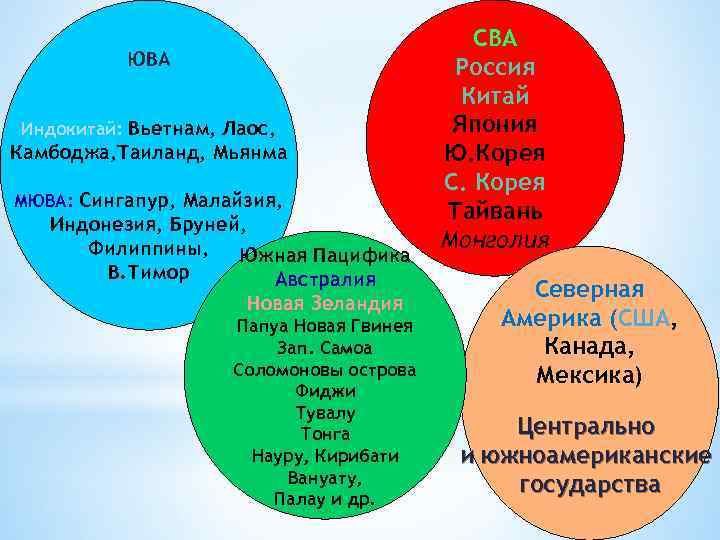 ЮВА

Индокитай: Вьетнам, Лаос, Камбоджа,Таиланд, Мьянма

МЮВА: Сингапур, Малайзия, Индонезия, Бруней, Филиппины, В.Тимор

СВА
Россия
Китай
Япония
Ю.Корея
С. Корея
Тайвань
Монголия

Южная Пацифика
Австралия
Новая Зеландия
Папуа Новая Гвинея
Зап. Самоа
Соломоновы острова
Фиджи
Тувалу
Тонга
Науру, Кирибати
Вануату,
Палау и др.

Северная Америка (США, Канада, Мексика)

Центрально и южноамериканские государства